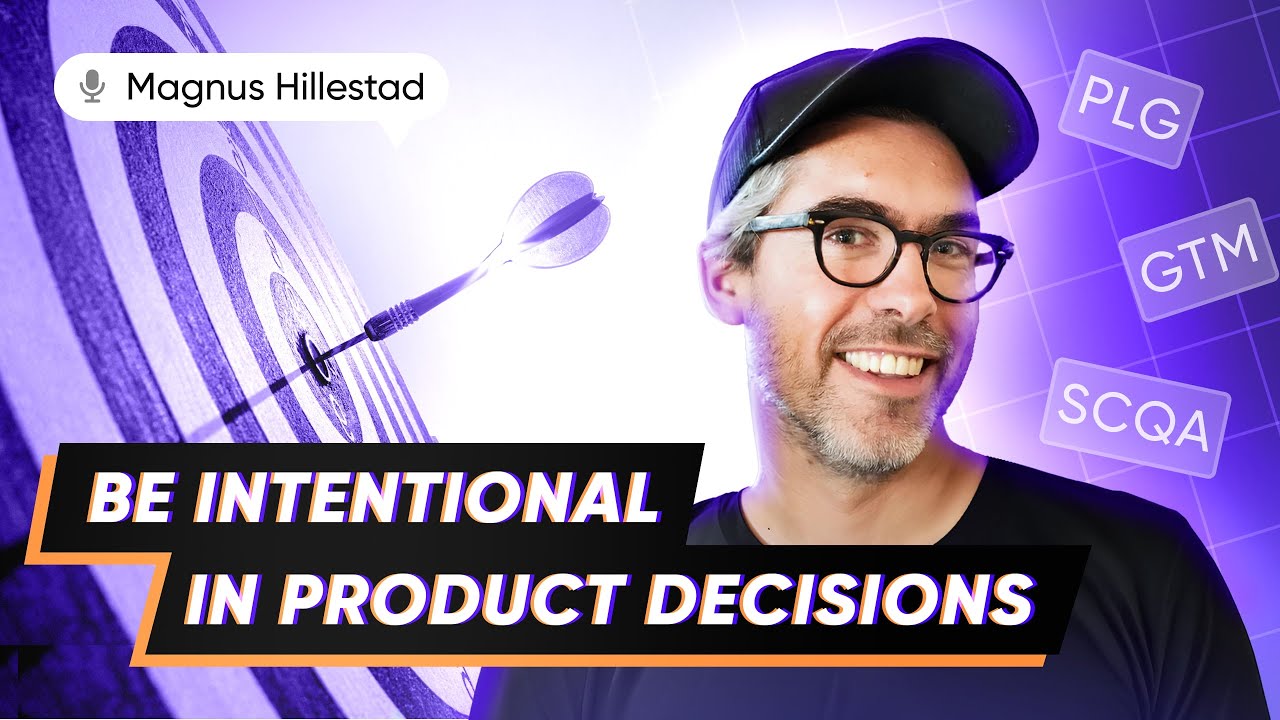 Magnus Hillestad

PLG

GTM

SCQA

BE INTENTIONAL
IN PRODUCT DECISIONS